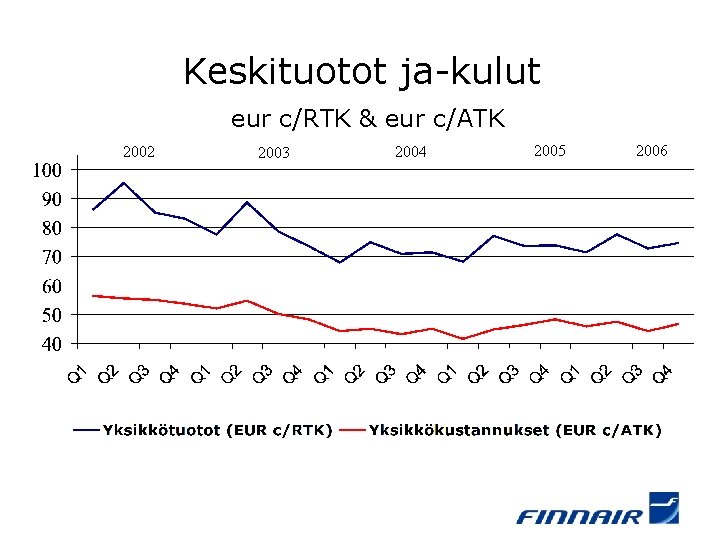 Keskituotot ja-kulut

eur c/RTK & eur c/ATK

2002
2003
2004
2005
2006

100
90
80
70
60
50
40

Q1 Q2 Q3 Q4 Q1 Q2 Q3 Q4 Q1 Q2 Q3 Q4 Q1 Q2 Q3 Q4 Q1 Q2 Q3 Q4

Yksikkötuotot (EUR c/RTK)
Yksikkökustannukset (EUR c/ATK)

FINNAIR